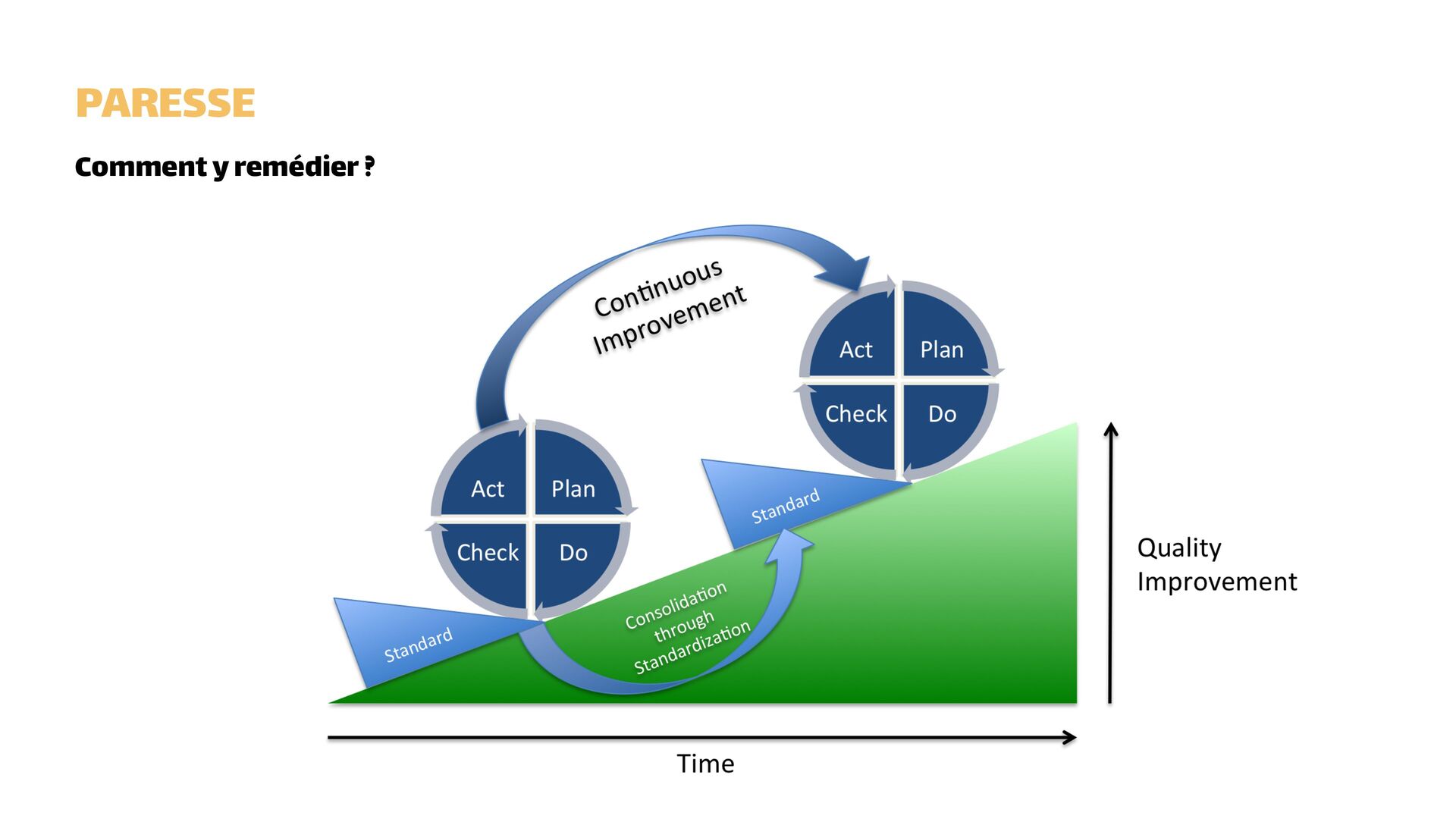 PARESSE

Comment y remédier ?

Continuous Improvement

Act
Plan
Check
Do

Act
Plan
Check
Do

Standard

Standard

Consolidation through Standardization

Quality Improvement

Time